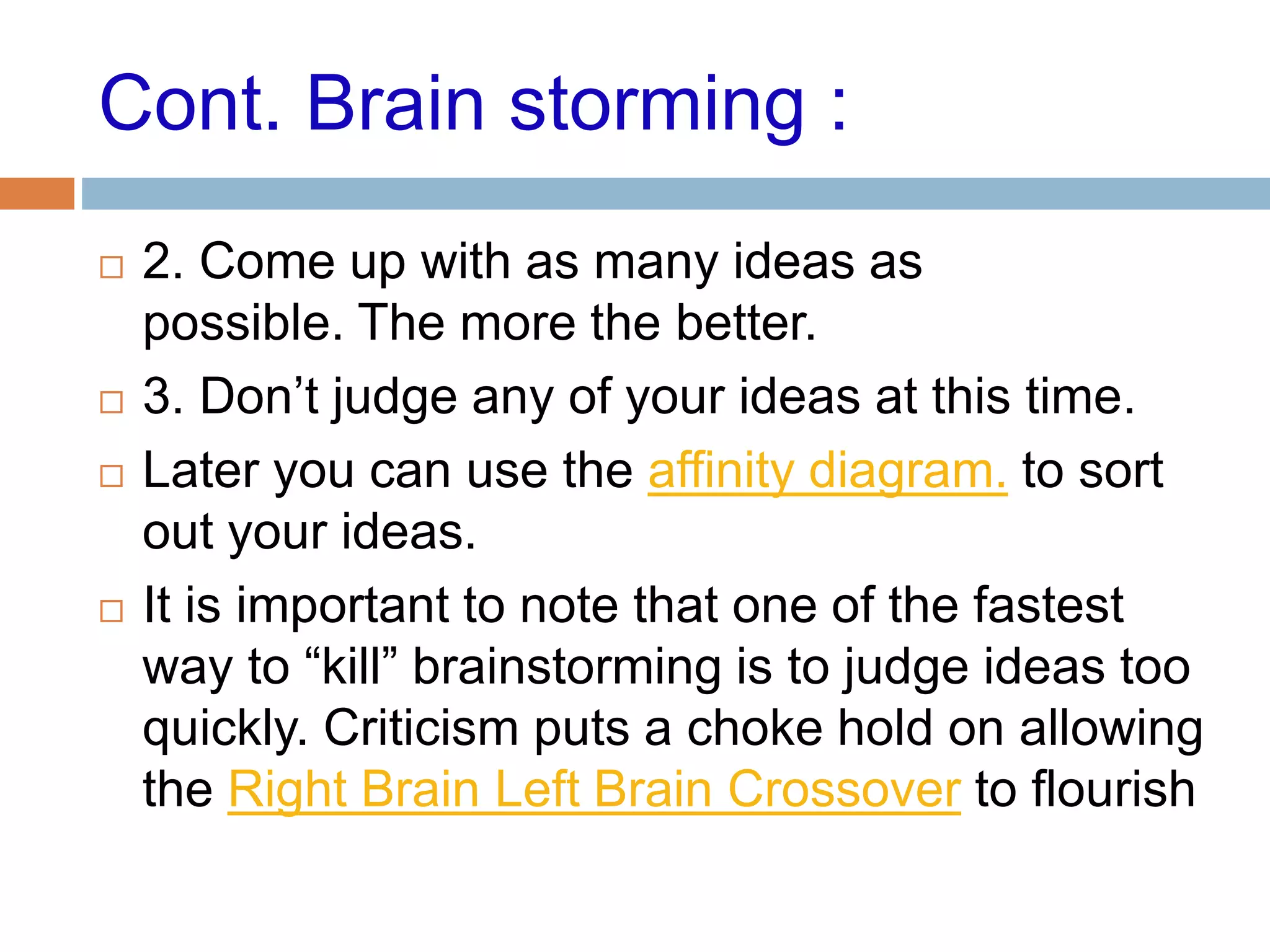 Cont. Brain storming :

□ 2. Come up with as many ideas as possible. The more the better.

□ 3. Don’t judge any of your ideas at this time.

□ Later you can use the affinity diagram. to sort out your ideas.

□ It is important to note that one of the fastest way to “kill” brainstorming is to judge ideas too quickly. Criticism puts a choke hold on allowing the Right Brain Left Brain Crossover to flourish